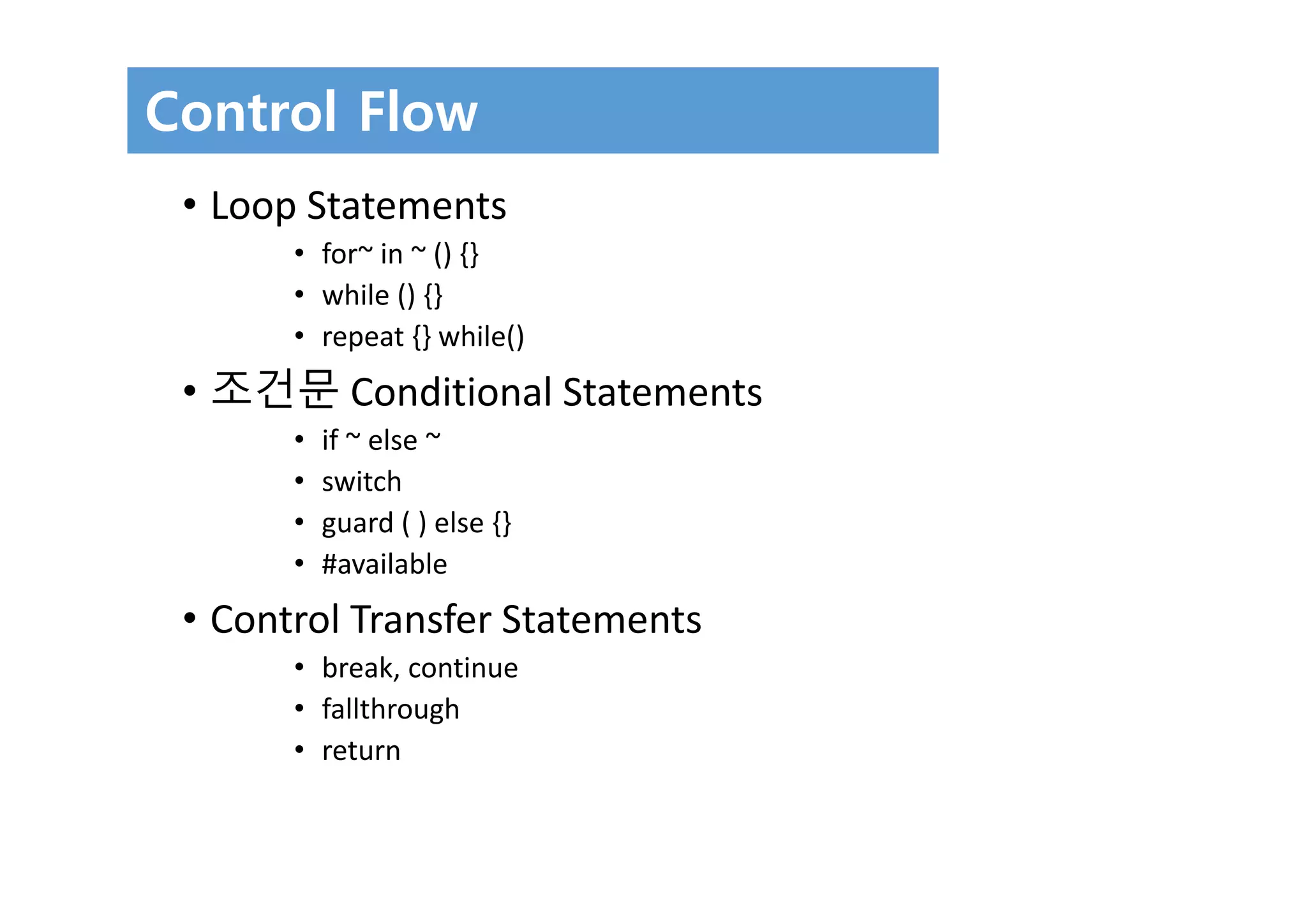 Control Flow

• Loop Statements
  • for~ in ~ () {}
  • while () {}
  • repeat {} while()
• 조건문 Conditional Statements
  • if ~ else ~
  • switch
  • guard ( ) else {}
  • #available
• Control Transfer Statements
  • break, continue
  • fallthrough
  • return